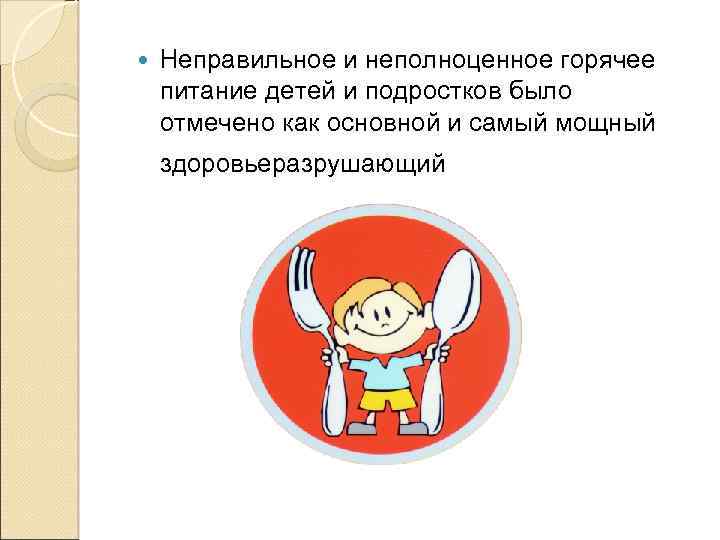 Неправильное и неполноценное горячее питание детей и подростков было отмечено как основной и самый мощный здоровьеразрушающий